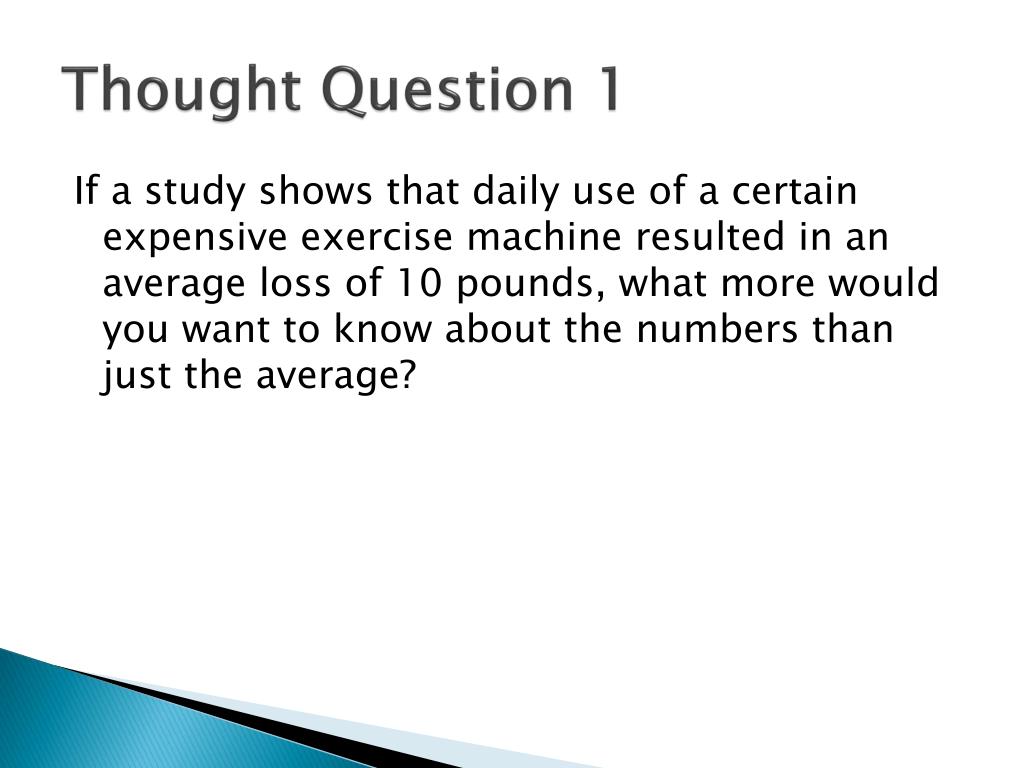 Thought Question 1

If a study shows that daily use of a certain expensive exercise machine resulted in an average loss of 10 pounds, what more would you want to know about the numbers than just the average?